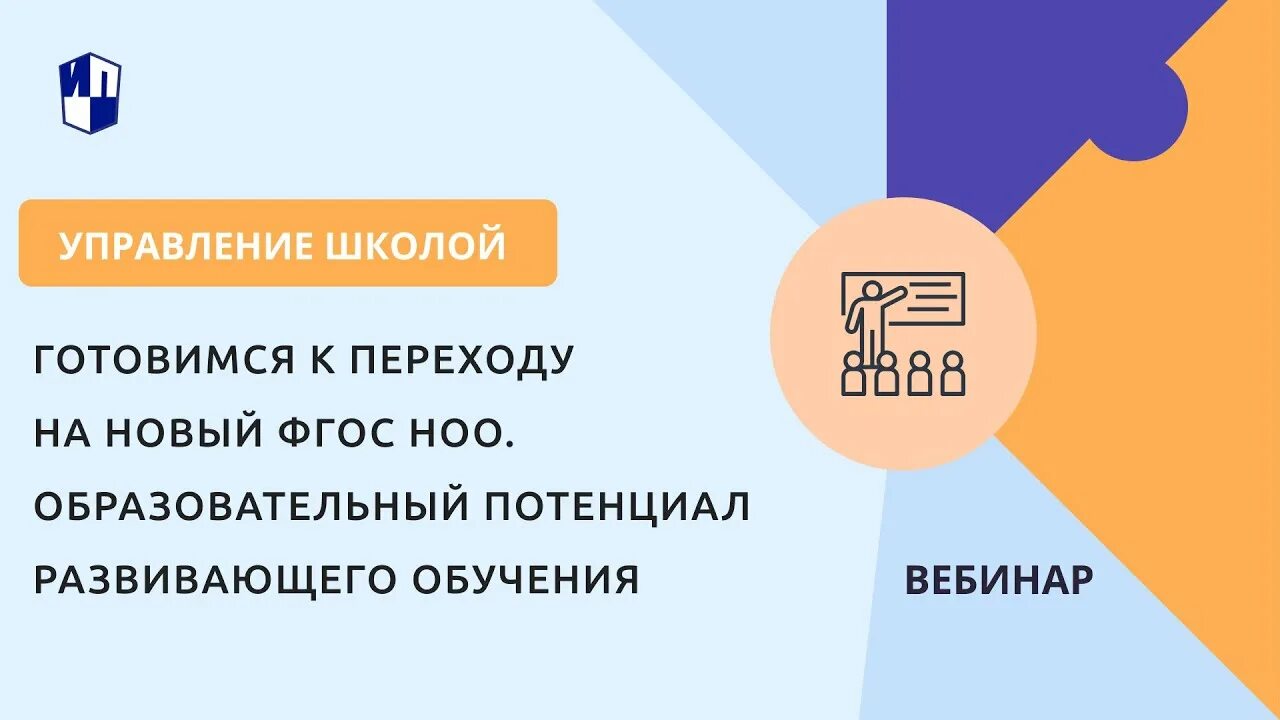 ИП

УПРАВЛЕНИЕ ШКОЛОЙ

ГОТОВИМСЯ К ПЕРЕХОДУ НА НОВЫЙ ФГОС НОО. ОБРАЗОВАТЕЛЬНЫЙ ПОТЕНЦИАЛ РАЗВИВАЮЩЕГО ОБУЧЕНИЯ

ВЕБИНАР